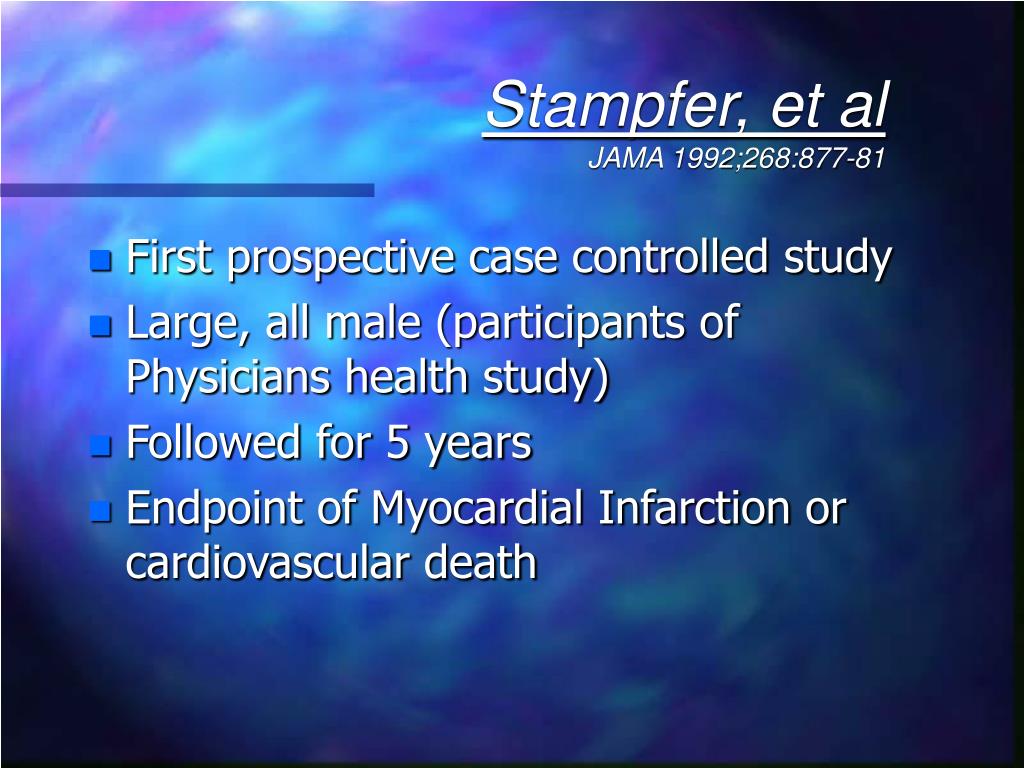 Stampfer, et al
JAMA 1992;268:877-81

First prospective case controlled study
Large, all male (participants of Physicians health study)
Followed for 5 years
Endpoint of Myocardial Infarction or cardiovascular death